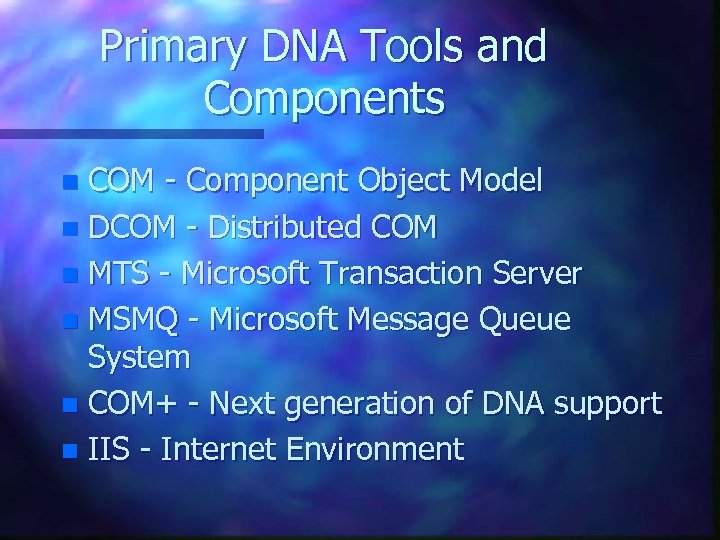 Primary DNA Tools and Components

- COM - Component Object Model
- DCOM - Distributed COM
- MTS - Microsoft Transaction Server
- MSMQ - Microsoft Message Queue System
- COM+ - Next generation of DNA support
- IIS - Internet Environment